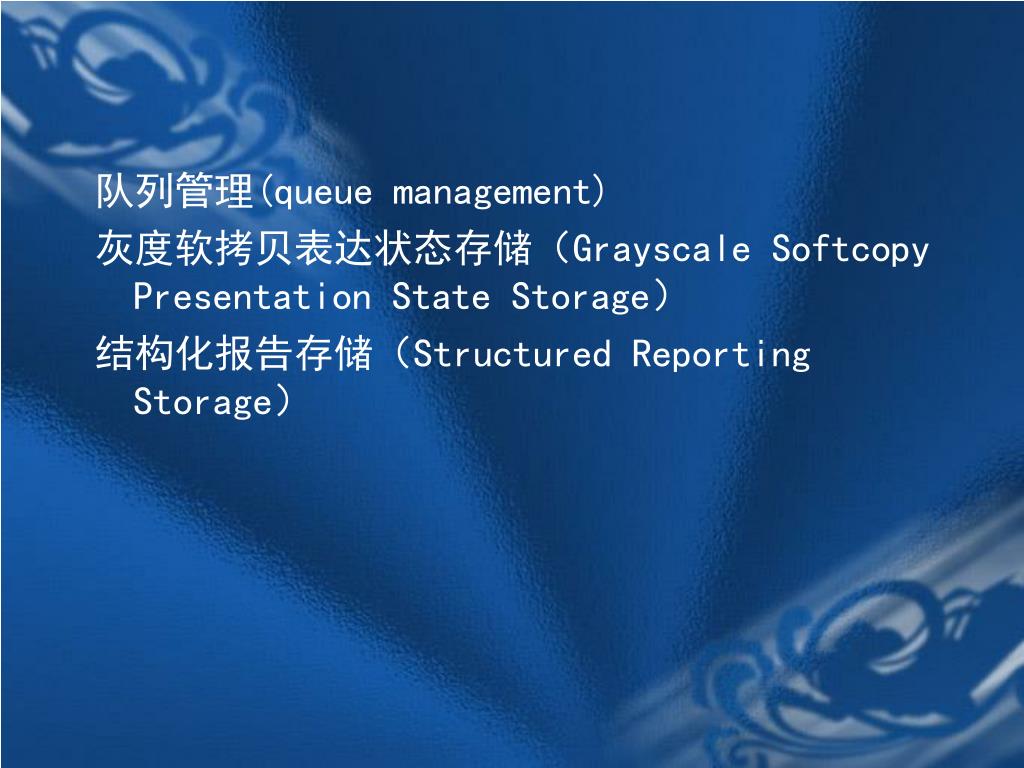 队列管理(queue management)

灰度软拷贝表达状态存储（Grayscale Softcopy Presentation State Storage）

结构化报告存储（Structured Reporting Storage）